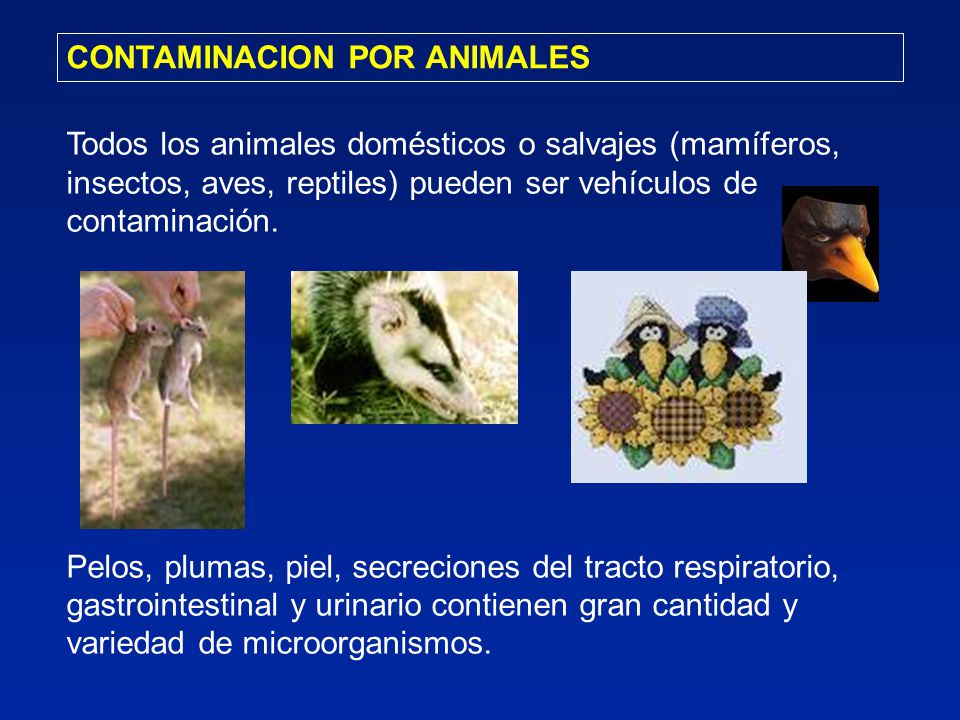 CONTAMINACION POR ANIMALES

Todos los animales domésticos o salvajes (mamíferos, insectos, aves, reptiles) pueden ser vehículos de contaminación.

Pelos, plumas, piel, secreciones del tracto respiratorio, gastrointestinal y urinario contienen gran cantidad y variedad de microorganismos.